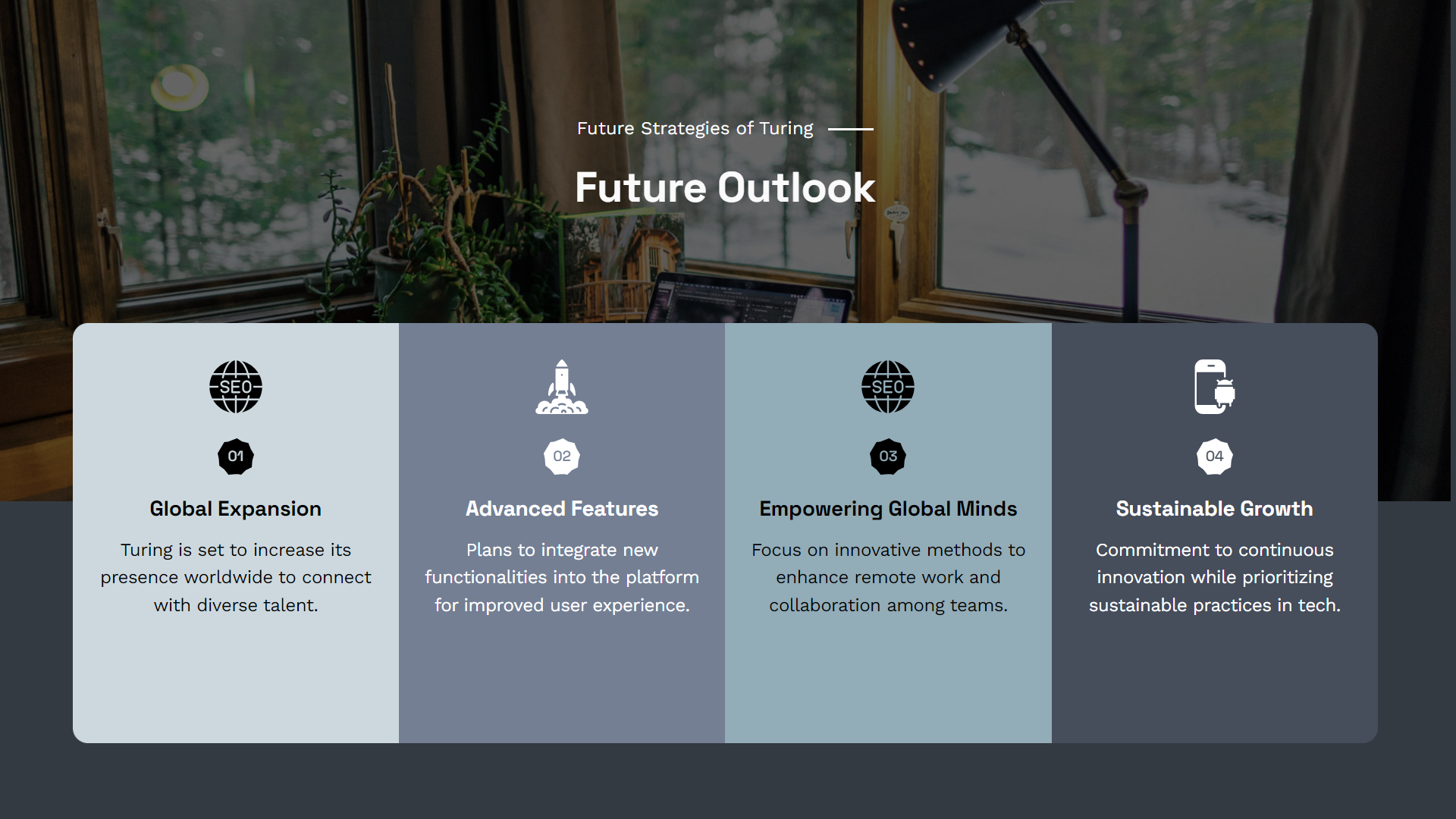 Future Strategies of Turing

Future Outlook

SEO

01

Global Expansion

Turing is set to increase its presence worldwide to connect with diverse talent.

02

Advanced Features

Plans to integrate new functionalities into the platform for improved user experience.

SEO

03

Empowering Global Minds

Focus on innovative methods to enhance remote work and collaboration among teams.

04

Sustainable Growth

Commitment to continuous innovation while prioritizing sustainable practices in tech.